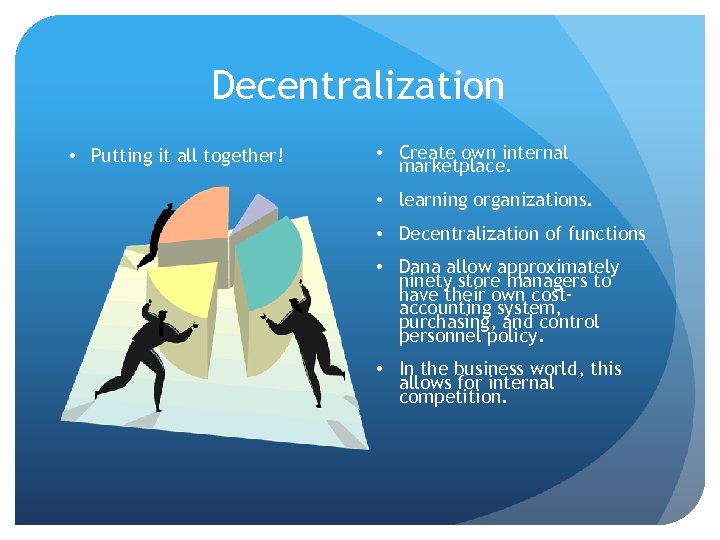 Decentralization

• Putting it all together!

• Create own internal marketplace.

• learning organizations.

• Decentralization of functions

• Dana allow approximately ninety store managers to have their own cost-accounting system, purchasing, and control personnel policy.

• In the business world, this allows for internal competition.